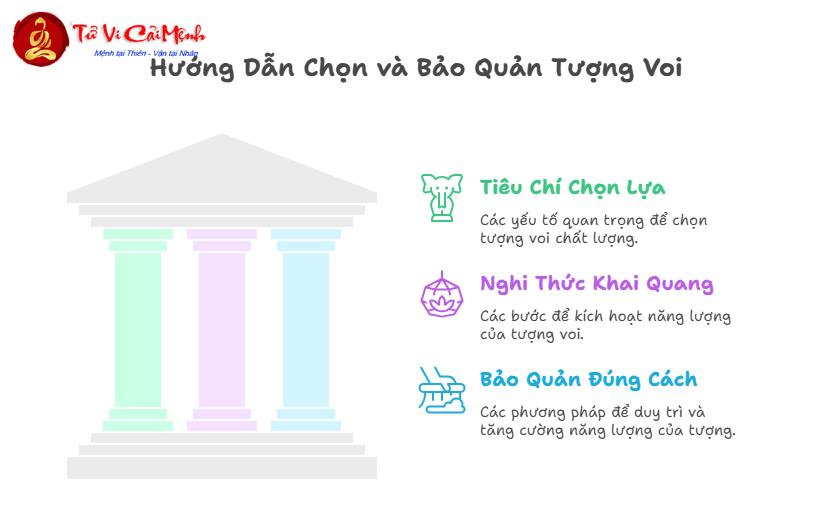 Tử Vi Cải Mệnh
Mệnh tại Thiên - Vận tại Nhân

Hướng Dẫn Chọn và Bảo Quản Tượng Voi

Tiêu Chí Chọn Lựa
Các yếu tố quan trọng để chọn tượng voi chất lượng.

Nghi Thức Khai Quang
Các bước để kích hoạt năng lượng của tượng voi.

Bảo Quản Đúng Cách
Các phương pháp để duy trì và tăng cường năng lượng của tượng.